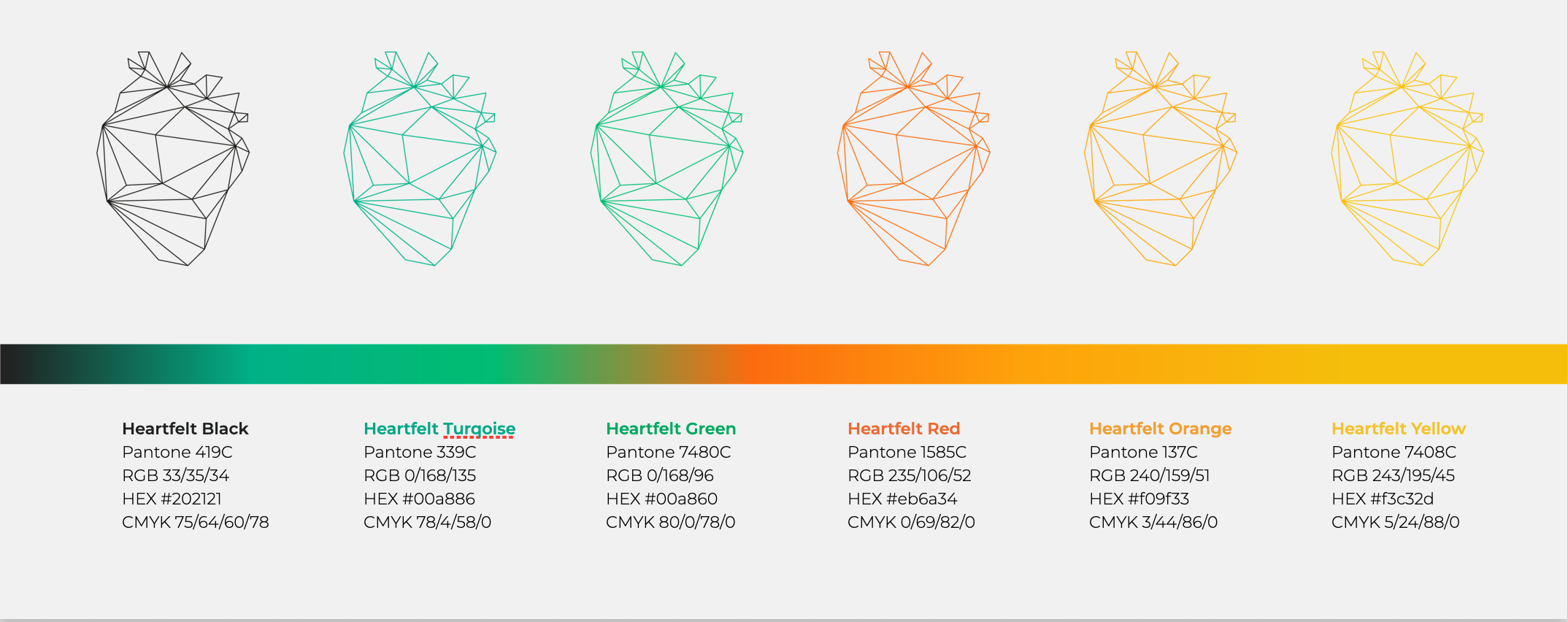 Heartfelt Black
Pantone 419C
RGB 33/35/34
HEX #202121
CMYK 75/64/60/78

Heartfelt Turqoise
Pantone 339C
RGB 0/168/135
HEX #00a886
CMYK 78/4/58/0

Heartfelt Green
Pantone 7480C
RGB 0/168/96
HEX #00a860
CMYK 80/0/78/0

Heartfelt Red
Pantone 1585C
RGB 235/106/52
HEX #eb6a34
CMYK 0/69/82/0

Heartfelt Orange
Pantone 137C
RGB 240/159/51
HEX #f09f33
CMYK 3/44/86/0

Heartfelt Yellow
Pantone 7408C
RGB 243/195/45
HEX #f3c32d
CMYK 5/24/88/0